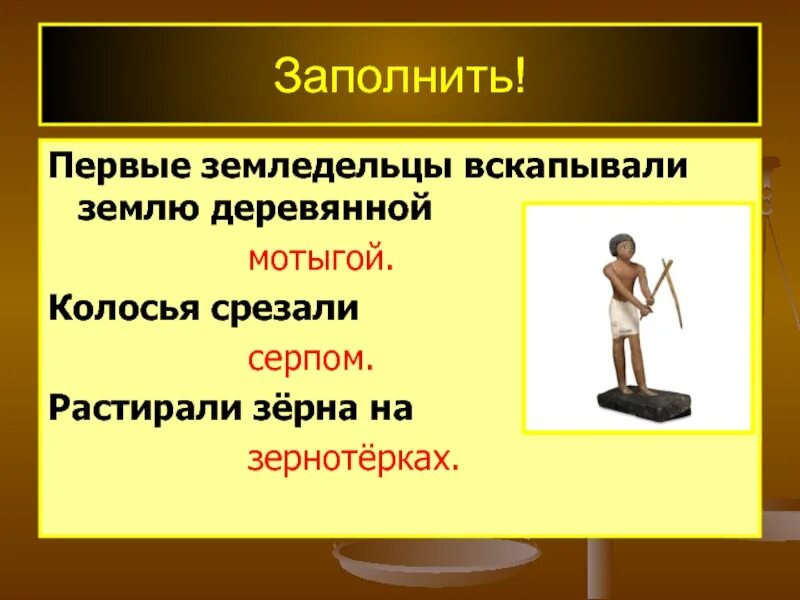 Заполнить!

Первые земледельцы вскапывали землю деревянной

мотыгой.

Колосья срезали

серпом.

Растирали зёрна на

зернотёрках.